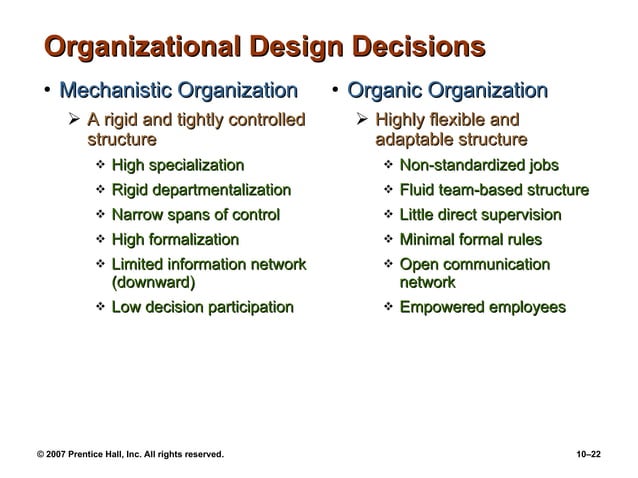 Organizational Design Decisions

• Mechanistic Organization

➢ A rigid and tightly controlled structure

❖ High specialization

❖ Rigid departmentalization

❖ Narrow spans of control

❖ High formalization

❖ Limited information network (downward)

❖ Low decision participation

• Organic Organization

➢ Highly flexible and adaptable structure

❖ Non-standardized jobs

❖ Fluid team-based structure

❖ Little direct supervision

❖ Minimal formal rules

❖ Open communication network

❖ Empowered employees

© 2007 Prentice Hall, Inc. All rights reserved.

10–22